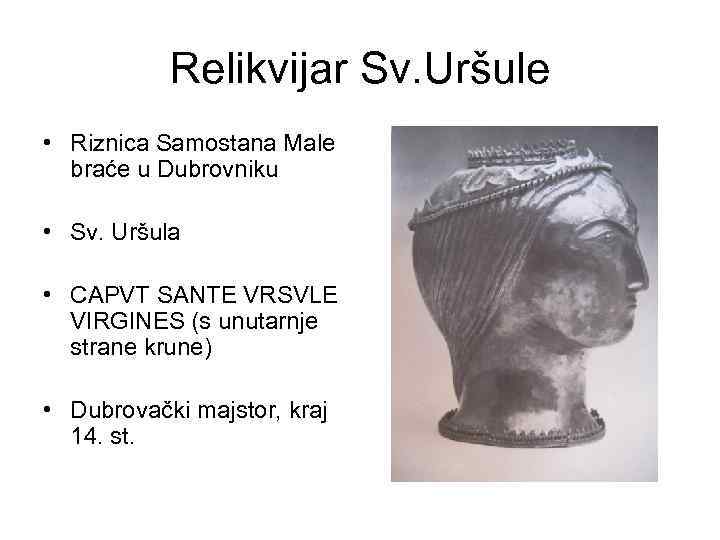 Relikvijar Sv.Uršule

• Riznica Samostana Male braće u Dubrovniku

• Sv. Uršula

• CAPVT SANTE VRSVLE VIRGINES (s unutarnje strane krune)

• Dubrovački majstor, kraj 14. st.